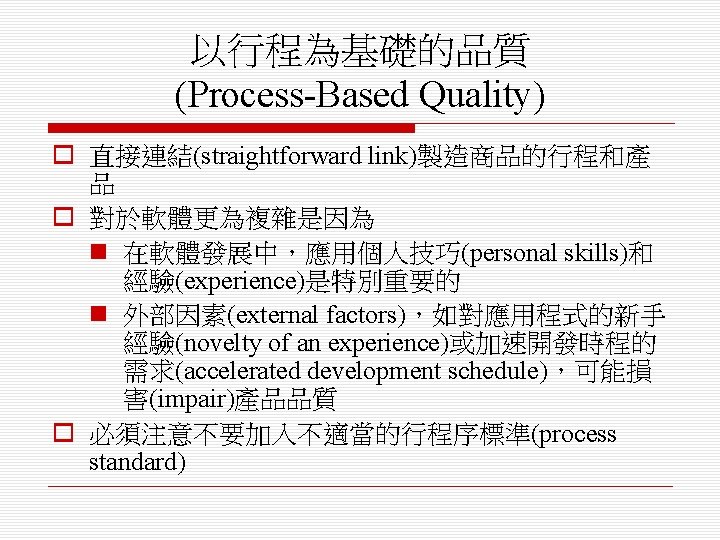 以行程為基礎的品質
(Process-Based Quality)

直接連結(straightforward link)製造商品的行程和產品

對於軟體更為複雜是因為

在軟體發展中，應用個人技巧(personal skills)和經驗(experience)是特別重要的

外部因素(external factors)，如對應用程式的新手經驗(novelty of an experience)或加速開發時程的需求(accelerated development schedule)，可能損害(impair)產品品質

必須注意不要加入不適當的行程序標準(process standard)